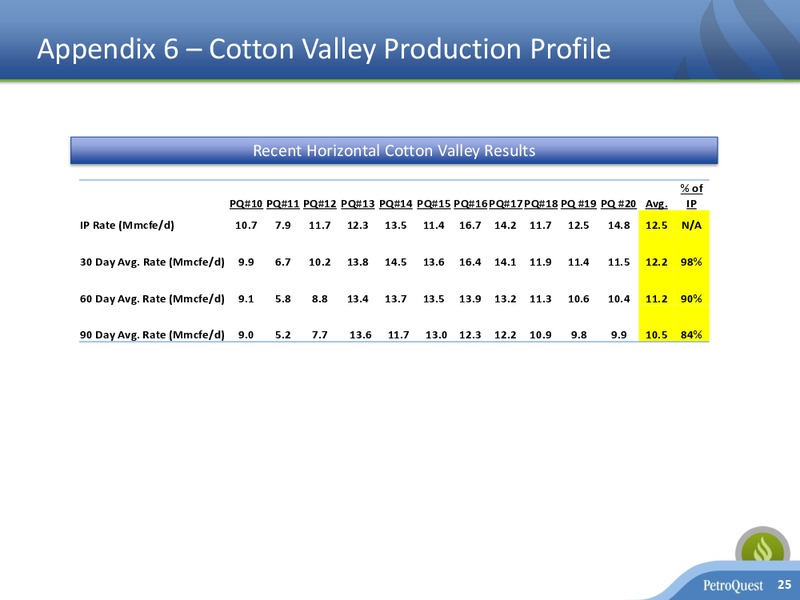 Appendix 6 – Cotton Valley Production Profile

Recent Horizontal Cotton Valley Results

| | PQ#10 | PQ#11 | PQ#12 | PQ#13 | PQ#14 | PQ#15 | PQ#16 | PQ#17 | PQ#18 | PQ #19 | PQ #20 | Avg. | % of IP |
|---|---|---|---|---|---|---|---|---|---|---|---|---|---|
| IP Rate (Mmcfe/d) | 10.7 | 7.9 | 11.7 | 12.3 | 13.5 | 11.4 | 16.7 | 14.2 | 11.7 | 12.5 | 14.8 | 12.5 | N/A |
| 30 Day Avg. Rate (Mmcfe/d) | 9.9 | 6.7 | 10.2 | 13.8 | 14.5 | 13.6 | 16.4 | 14.1 | 11.9 | 11.4 | 11.5 | 12.2 | 98% |
| 60 Day Avg. Rate (Mmcfe/d) | 9.1 | 5.8 | 8.8 | 13.4 | 13.7 | 13.5 | 13.9 | 13.2 | 11.3 | 10.6 | 10.4 | 11.2 | 90% |
| 90 Day Avg. Rate (Mmcfe/d) | 9.0 | 5.2 | 7.7 | 13.6 | 11.7 | 13.0 | 12.3 | 12.2 | 10.9 | 9.8 | 9.9 | 10.5 | 84% |

PetroQuest 25